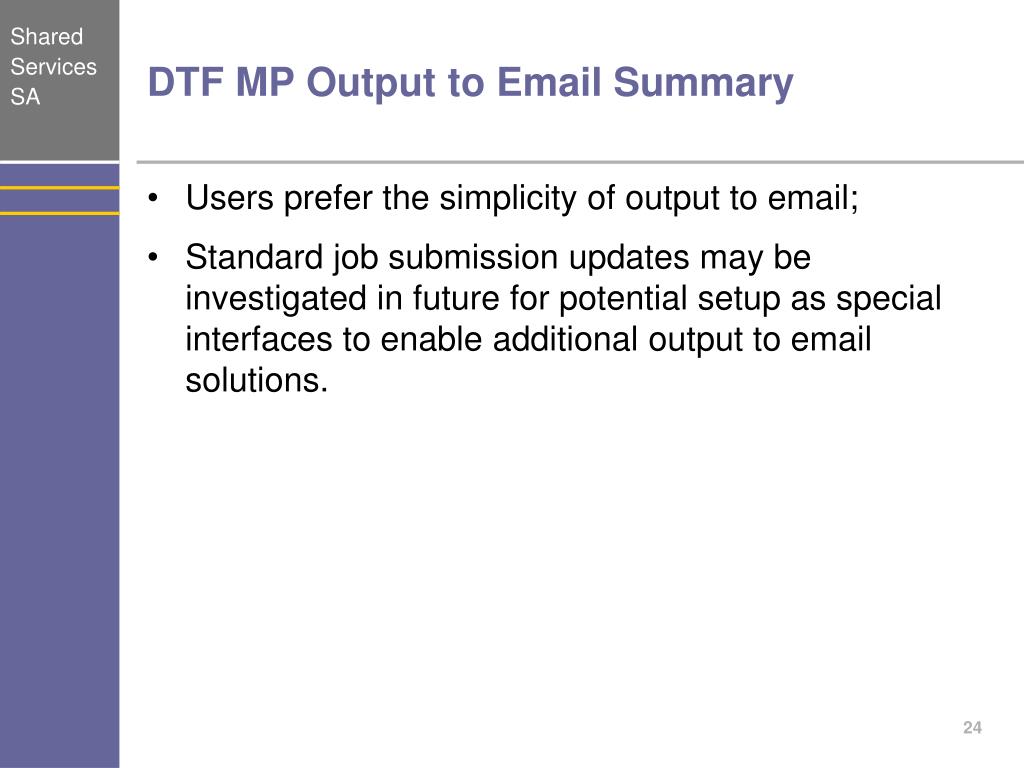 Shared Services SA

DTF MP Output to Email Summary

• Users prefer the simplicity of output to email;

• Standard job submission updates may be investigated in future for potential setup as special interfaces to enable additional output to email solutions.

24